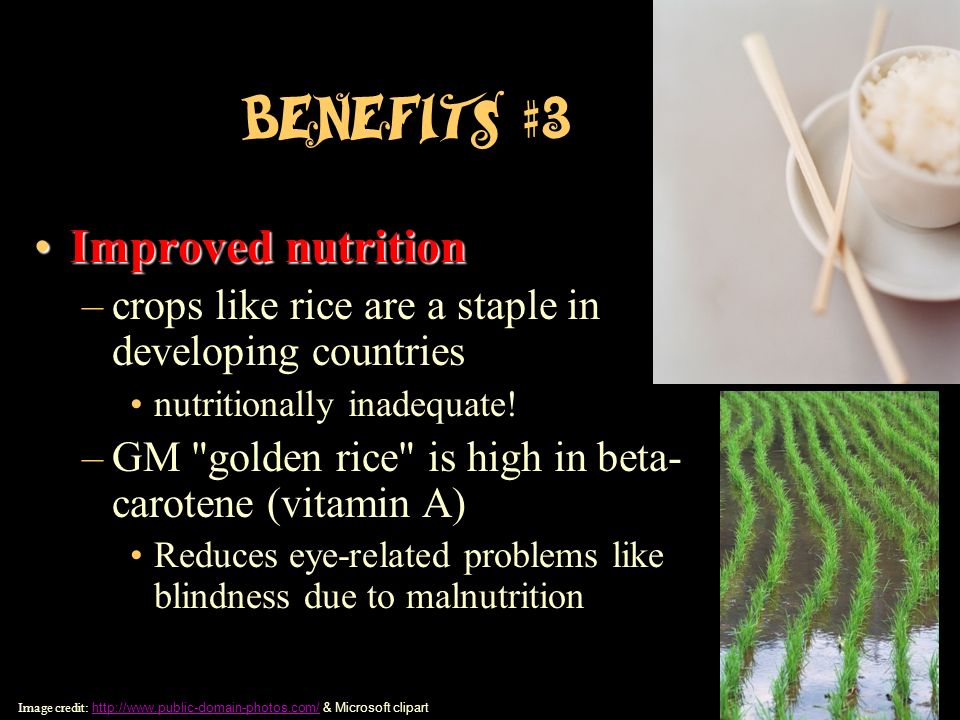 BENEFITS #3

• Improved nutrition

– crops like rice are a staple in developing countries

• nutritionally inadequate!

– GM "golden rice" is high in beta-carotene (vitamin A)

• Reduces eye-related problems like blindness due to malnutrition

Image credit: http://www.public-domain-photos.com/ & Microsoft clipart